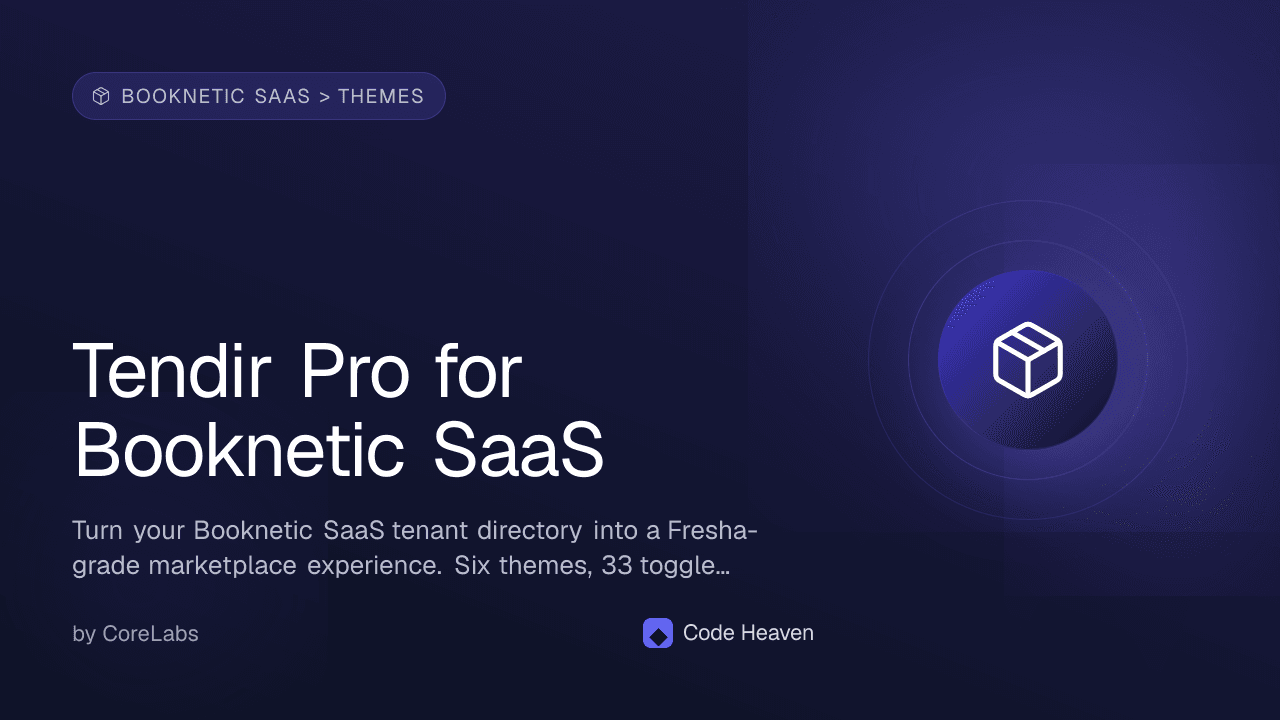 BOOKNETIC SAAS > THEMES

Tendir Pro for Booknetic SaaS

Turn your Booknetic SaaS tenant directory into a Fresha-grade marketplace experience. Six themes, 33 toggle…

by CoreLabs

Code Heaven